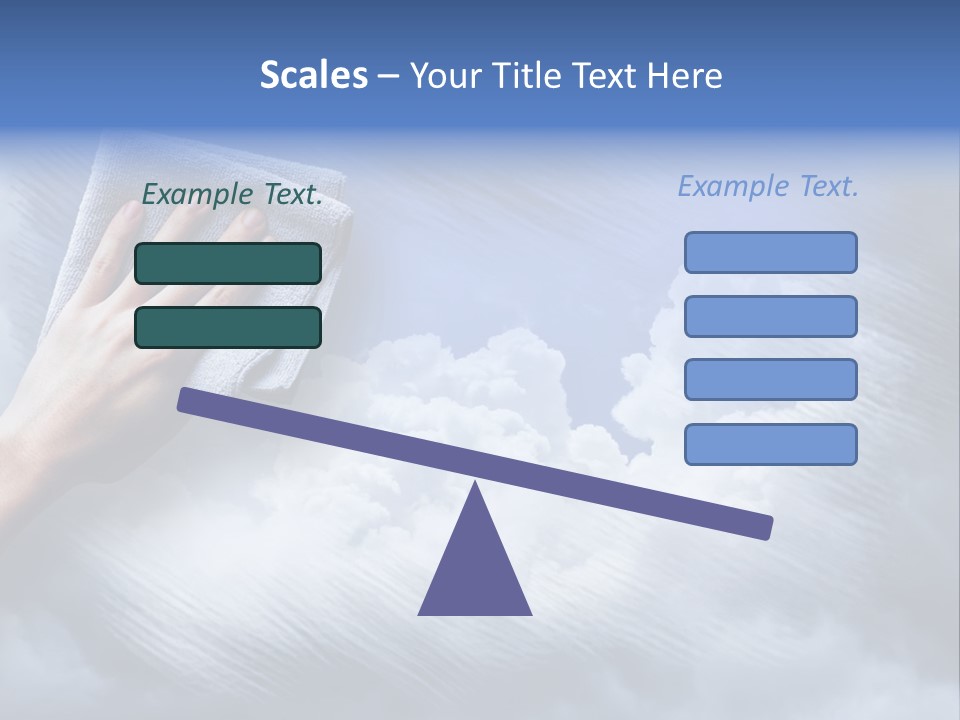 Scales – Your Title Text Here

Example Text.

Example Text.